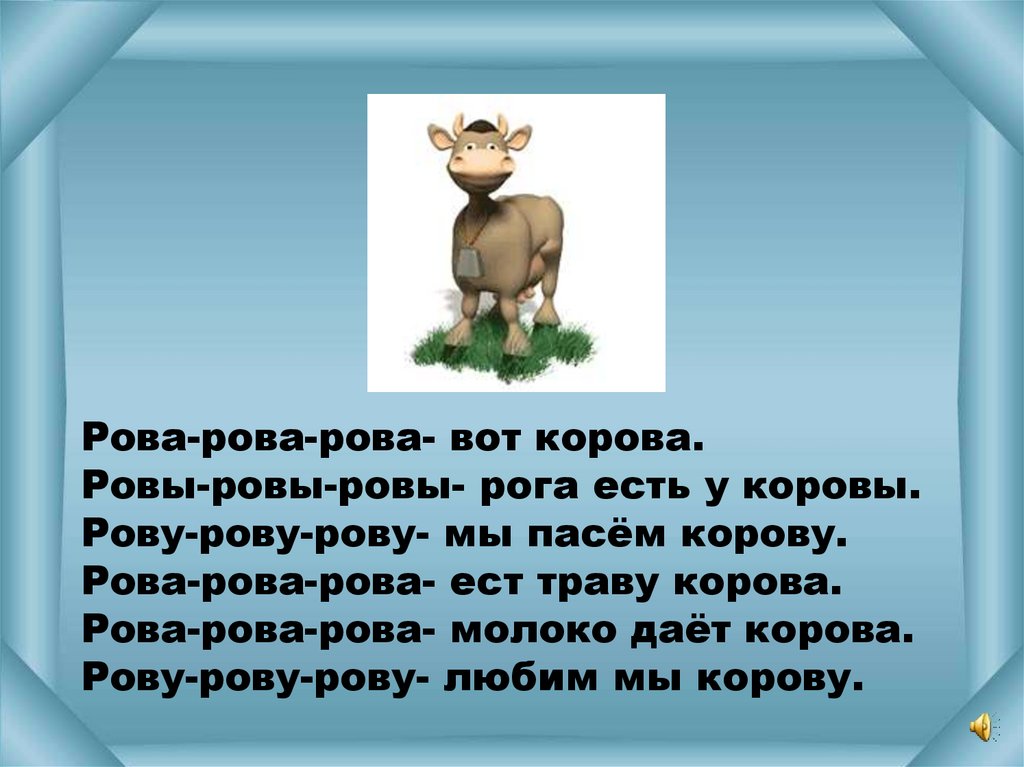 Рова-рова-рова- вот корова.
Ровы-ровы-ровы- рога есть у коровы.
Рову-рову-рову- мы пасём корову.
Рова-рова-рова- ест траву корова.
Рова-рова-рова- молоко даёт корова.
Рову-рову-рову- любим мы корову.